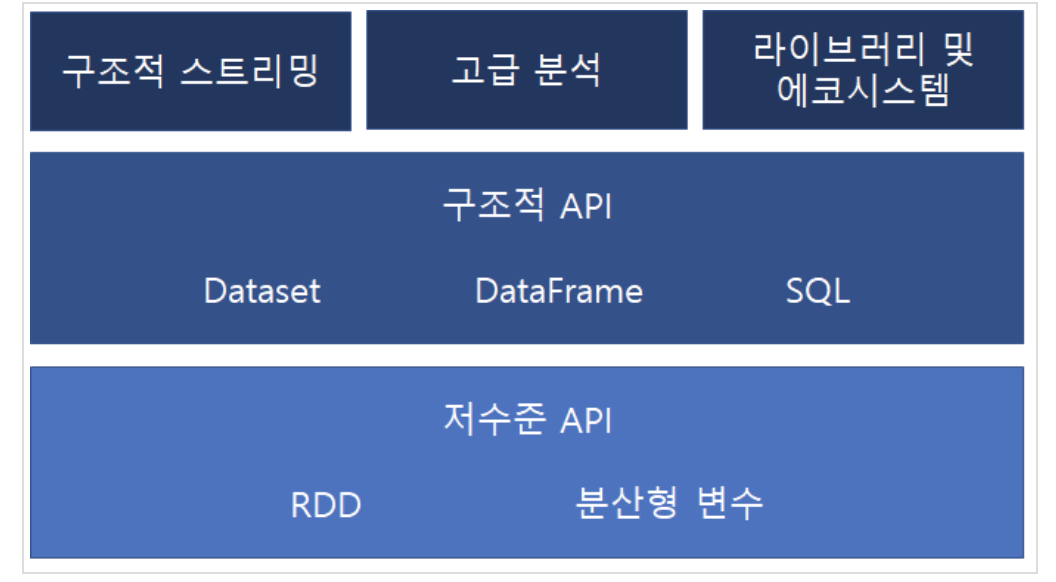 구조적 스트리밍

고급 분석

라이브러리 및 에코시스템

구조적 API

Dataset

DataFrame

SQL

저수준 API

RDD

분산형 변수